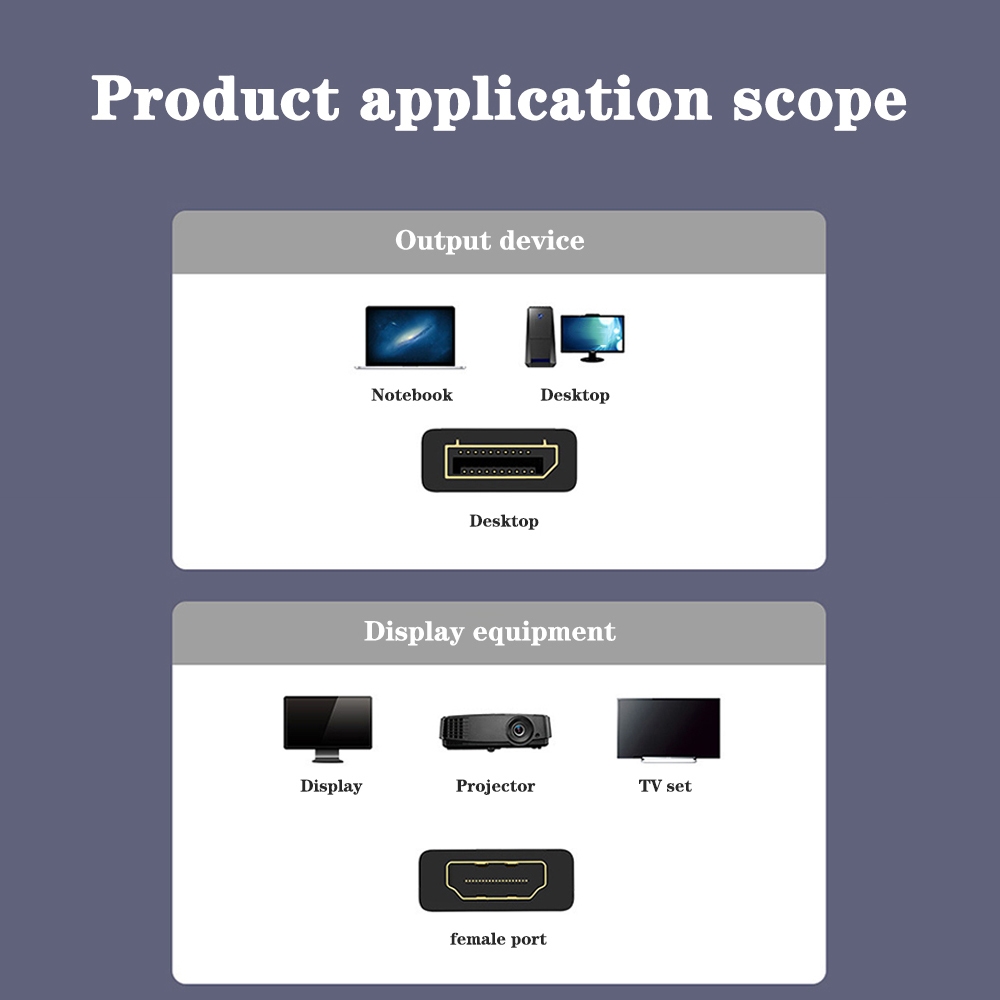 Product application scope

Output device

Notebook

Desktop

Desktop

Display equipment

Display

Projector

TV set

female port